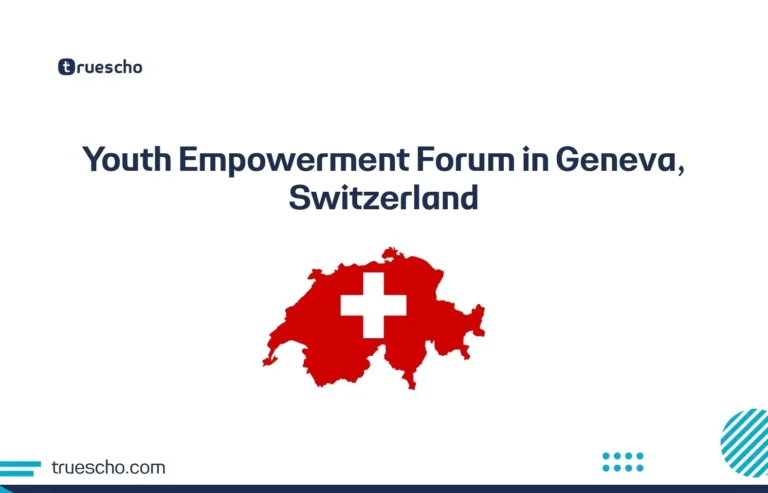 truescho

Youth Empowerment Forum in Geneva, Switzerland

truescho.com